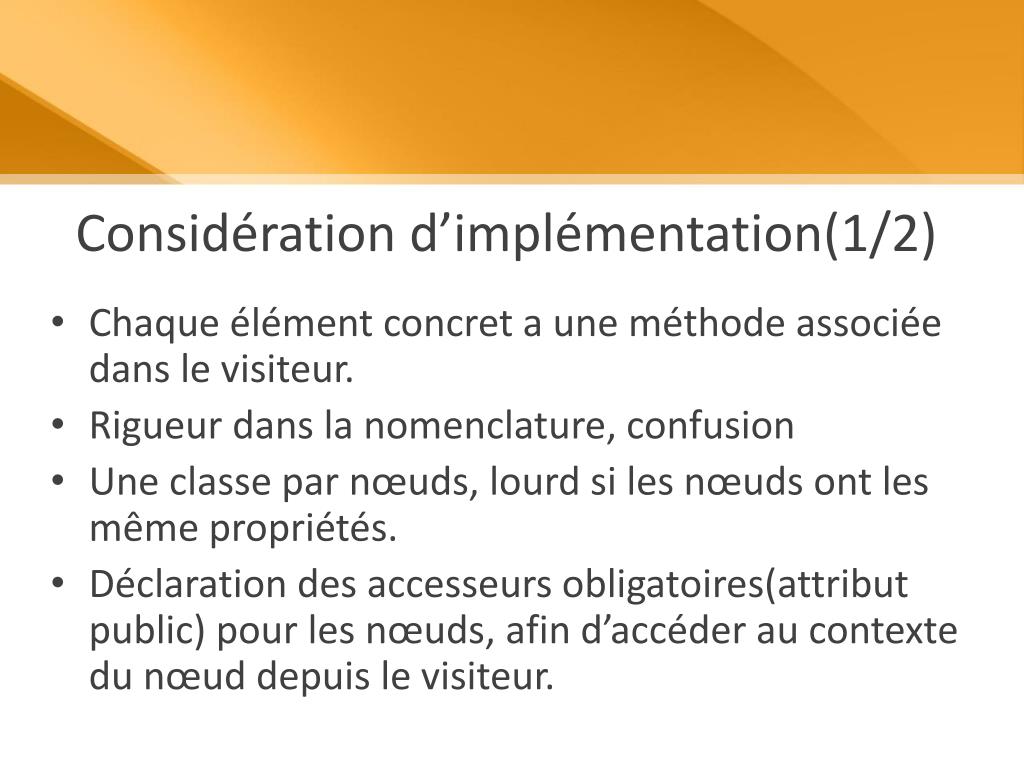 Considération d’implémentation(1/2)

• Chaque élément concret a une méthode associée dans le visiteur.
• Rigueur dans la nomenclature, confusion
• Une classe par nœuds, lourd si les nœuds ont les même propriétés.
• Déclaration des accesseurs obligatoires(attribut public) pour les nœuds, afin d’accéder au contexte du nœud depuis le visiteur.